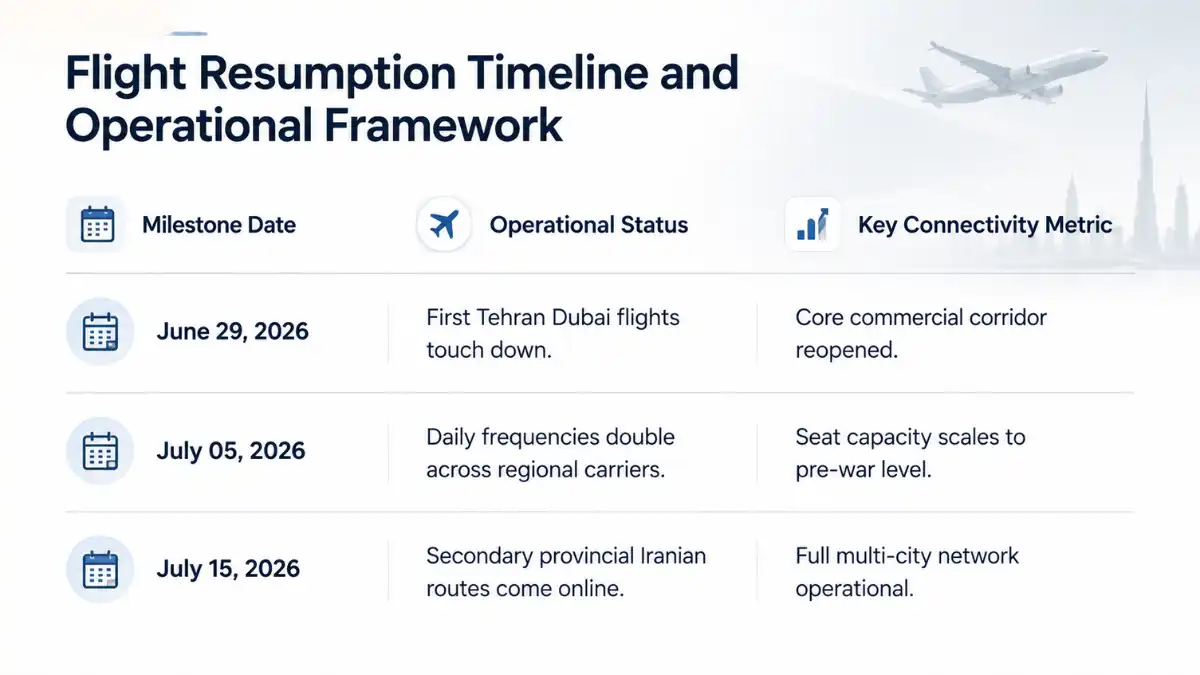 Flight Resumption Timeline and Operational Framework

| Milestone Date | Operational Status | Key Connectivity Metric |
|---|---|---|
| June 29, 2026 | First Tehran Dubai flights touch down. | Core commercial corridor reopened. |
| July 05, 2026 | Daily frequencies double across regional carriers. | Seat capacity scales to pre-war level. |
| July 15, 2026 | Secondary provincial Iranian routes come online. | Full multi-city network operational. |